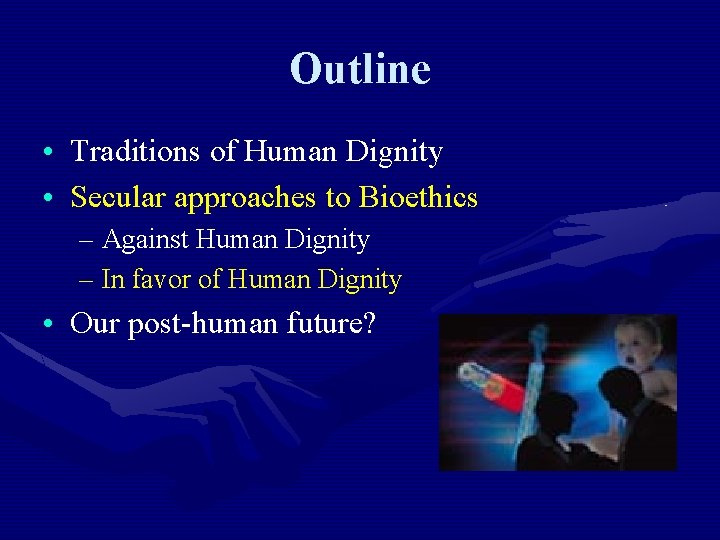 Outline

• Traditions of Human Dignity
• Secular approaches to Bioethics
  – Against Human Dignity
  – In favor of Human Dignity
• Our post-human future?